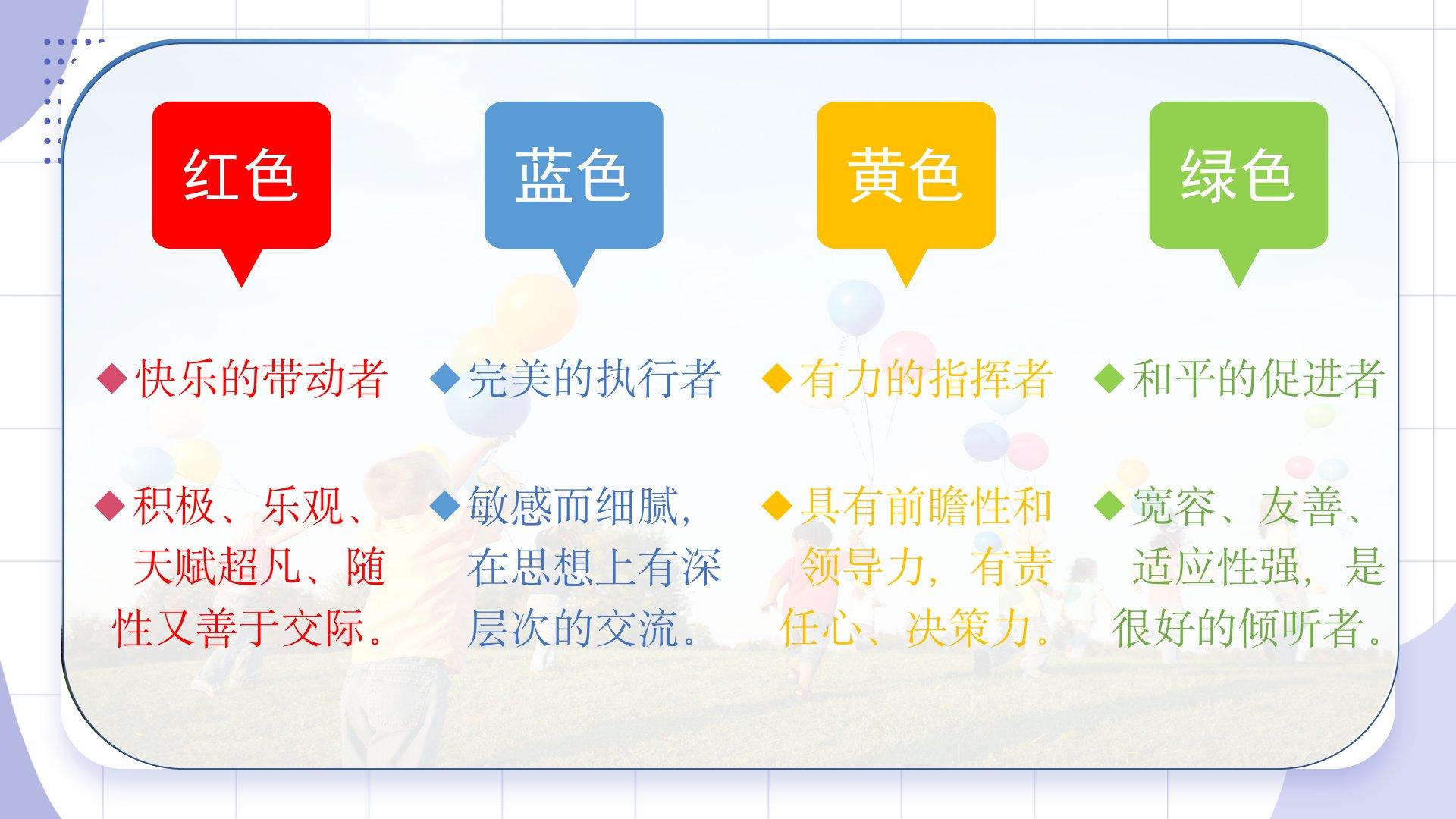 红色

◆快乐的带动者

◆积极、乐观、天赋超凡、随性又善于交际。

蓝色

◆完美的执行者

◆敏感而细腻，在思想上有深层次的交流。

黄色

◆有力的指挥者

◆具有前瞻性和领导力，有责任心、决策力。

绿色

◆和平的促进者

◆宽容、友善、适应性强，是很好的倾听者。